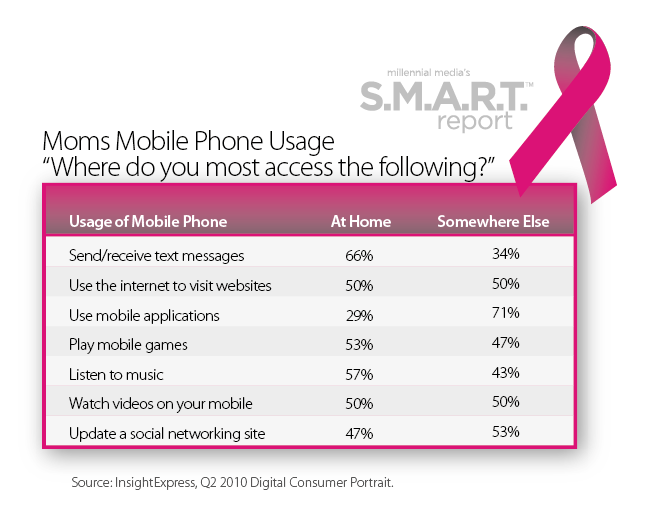 millennial media's
S.M.A.R.T.™
report

Moms Mobile Phone Usage
"Where do you most access the following?"

| Usage of Mobile Phone | At Home | Somewhere Else |
|---|---|---|
| Send/receive text messages | 66% | 34% |
| Use the internet to visit websites | 50% | 50% |
| Use mobile applications | 29% | 71% |
| Play mobile games | 53% | 47% |
| Listen to music | 57% | 43% |
| Watch videos on your mobile | 50% | 50% |
| Update a social networking site | 47% | 53% |

Source: InsightExpress, Q2 2010 Digital Consumer Portrait.